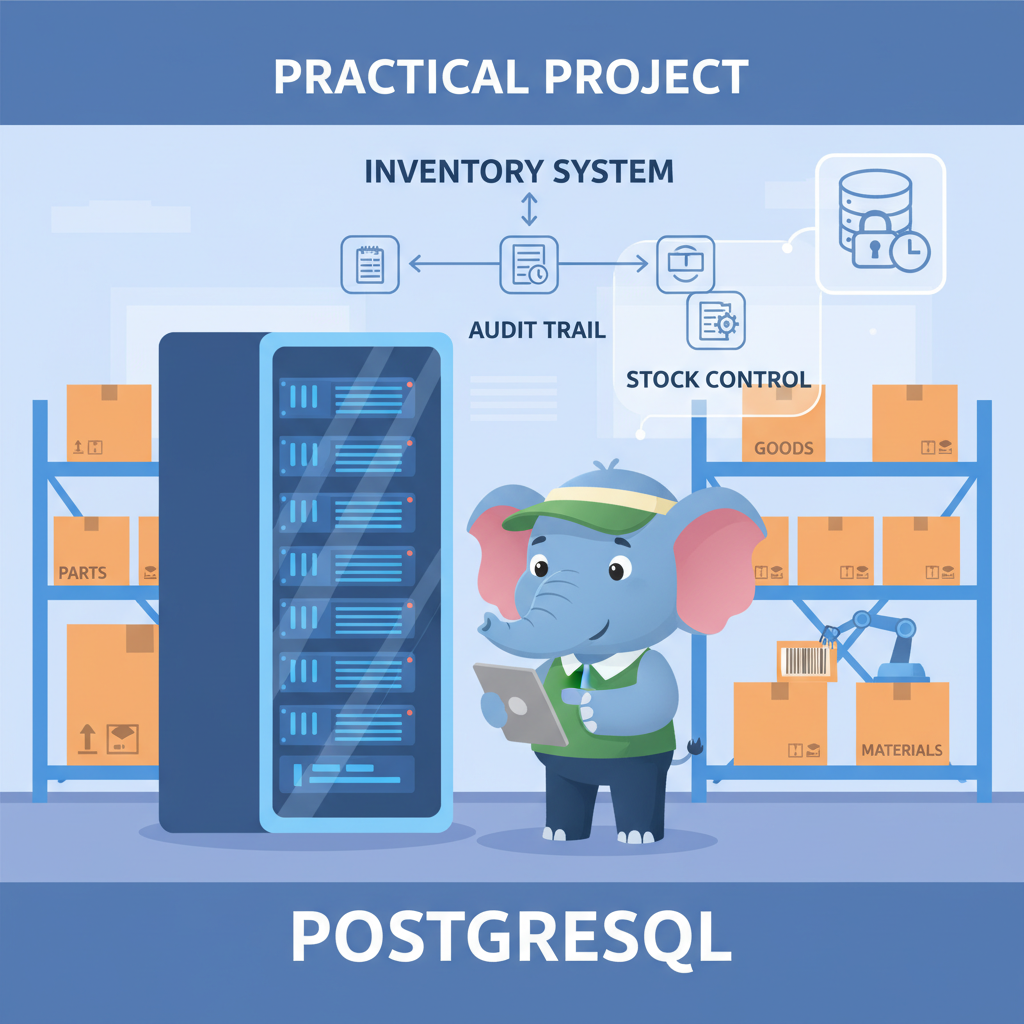 PRACTICAL PROJECT

INVENTORY SYSTEM

AUDIT TRAIL

STOCK CONTROL

GOODS

PARTS

MATERIALS

POSTGRESQL